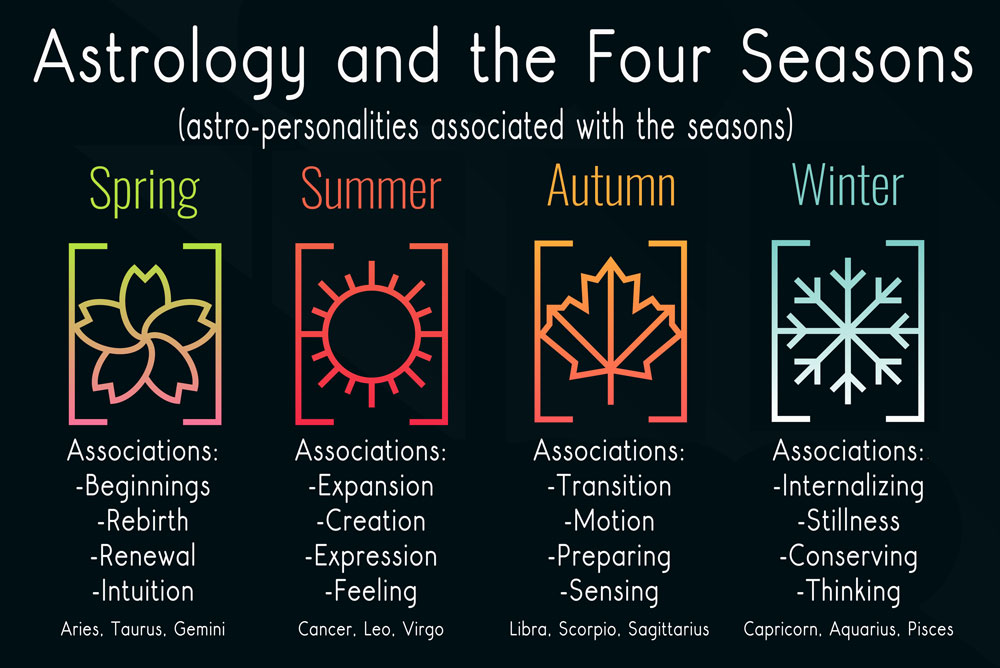 Astrology and the Four Seasons

(astro-personalities associated with the seasons)

Spring

Associations:
-Beginnings
-Rebirth
-Renewal
-Intuition

Aries, Taurus, Gemini

Summer

Associations:
-Expansion
-Creation
-Expression
-Feeling

Cancer, Leo, Virgo

Autumn

Associations:
-Transition
-Motion
-Preparing
-Sensing

Libra, Scorpio, Sagittarius

Winter

Associations:
-Internalizing
-Stillness
-Conserving
-Thinking

Capricorn, Aquarius, Pisces